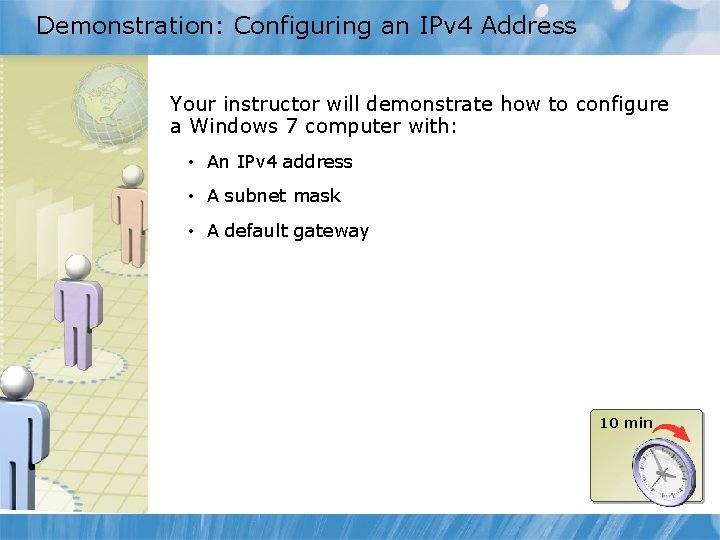 Demonstration: Configuring an IPv4 Address

Your instructor will demonstrate how to configure a Windows 7 computer with:

• An IPv4 address
• A subnet mask
• A default gateway

10 min